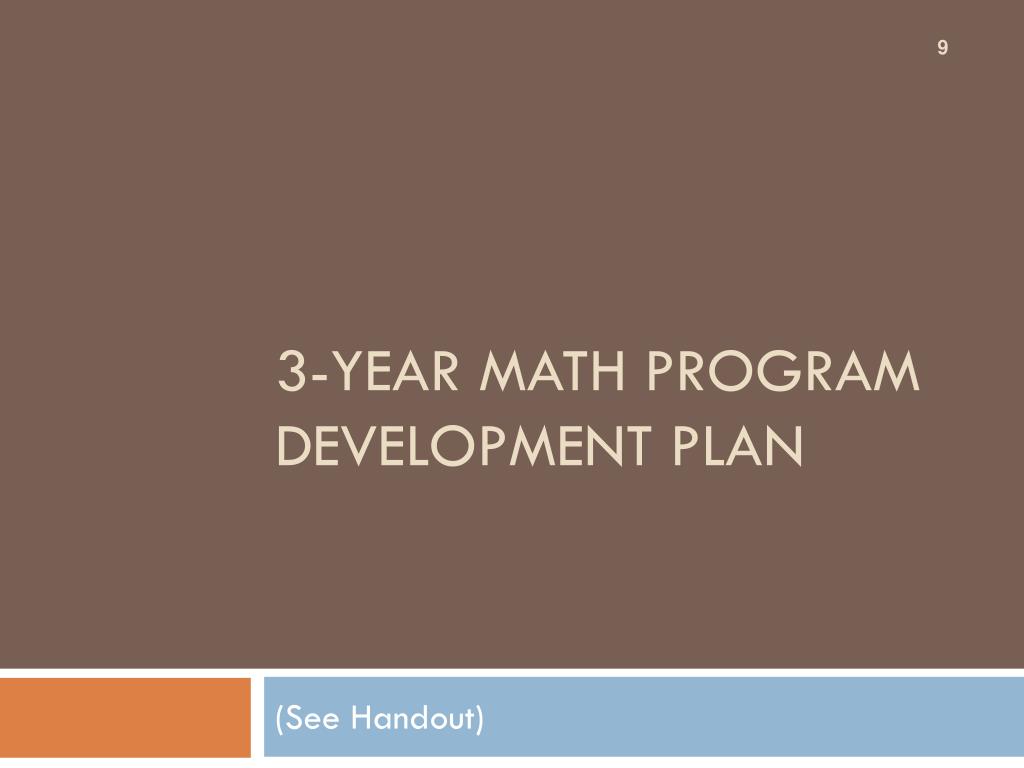 9

3-YEAR MATH PROGRAM DEVELOPMENT PLAN

(See Handout)